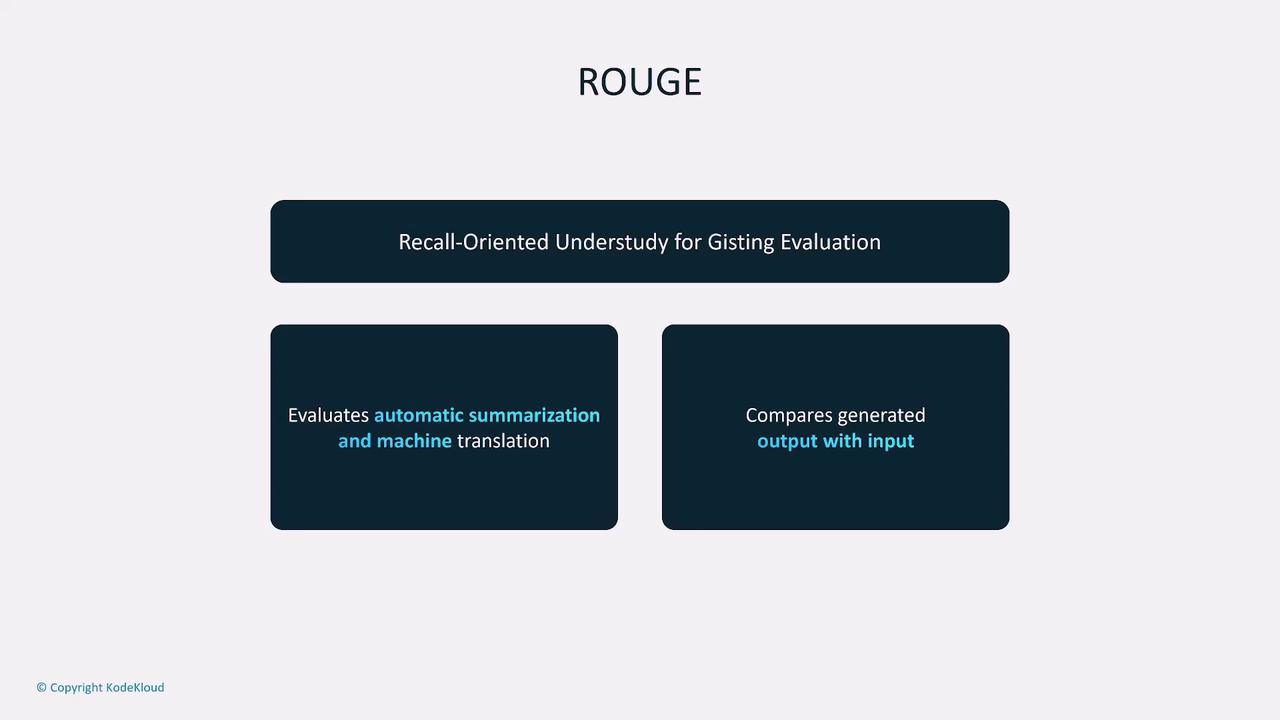 ROUGE

Recall-Oriented Understudy for Gisting Evaluation

Evaluates automatic summarization and machine translation

Compares generated output with input

© Copyright KodeKloud